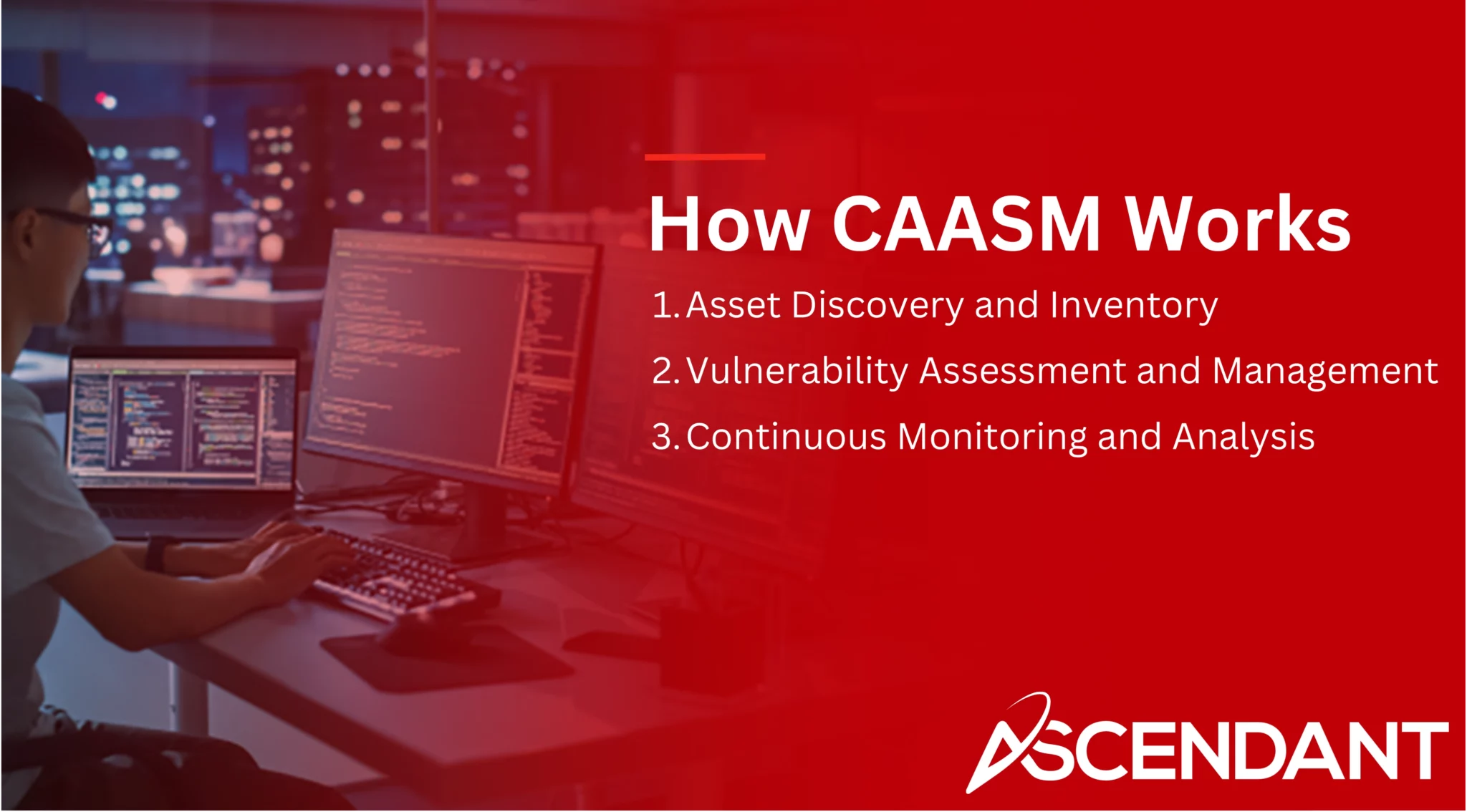 How CAASM Works

1. Asset Discovery and Inventory
2. Vulnerability Assessment and Management
3. Continuous Monitoring and Analysis

ASCENDANT